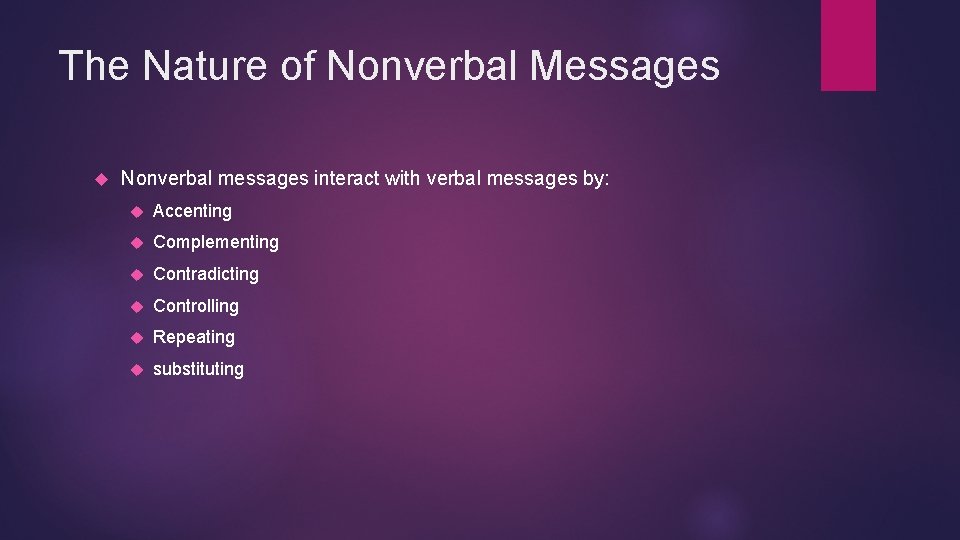 The Nature of Nonverbal Messages

Nonverbal messages interact with verbal messages by:

Accenting

Complementing

Contradicting

Controlling

Repeating

substituting